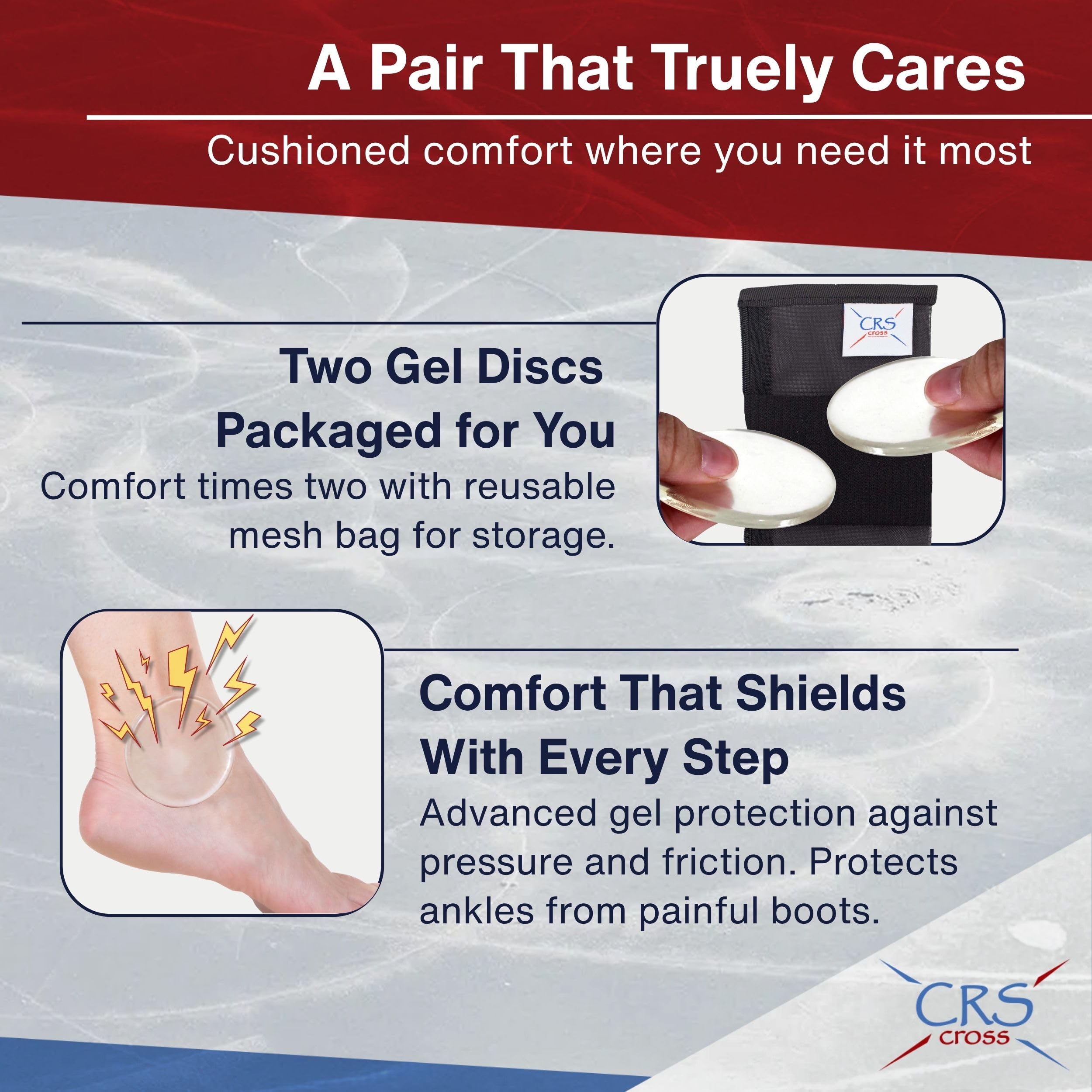 A Pair That Truely Cares

Cushioned comfort where you need it most

Two Gel Discs Packaged for You

Comfort times two with reusable mesh bag for storage.

CRS cross

Comfort That Shields With Every Step

Advanced gel protection against pressure and friction. Protects ankles from painful boots.

CRS cross